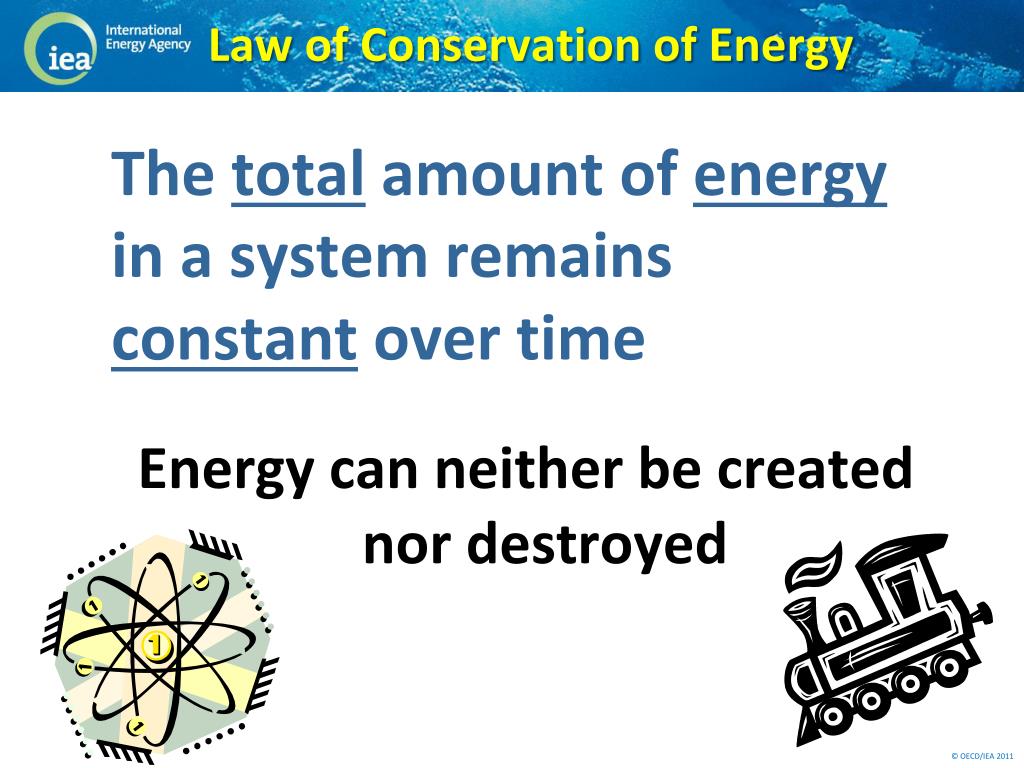 iea International Energy Agency

Law of Conservation of Energy

The total amount of energy in a system remains constant over time

Energy can neither be created nor destroyed

© OECD/IEA 2011